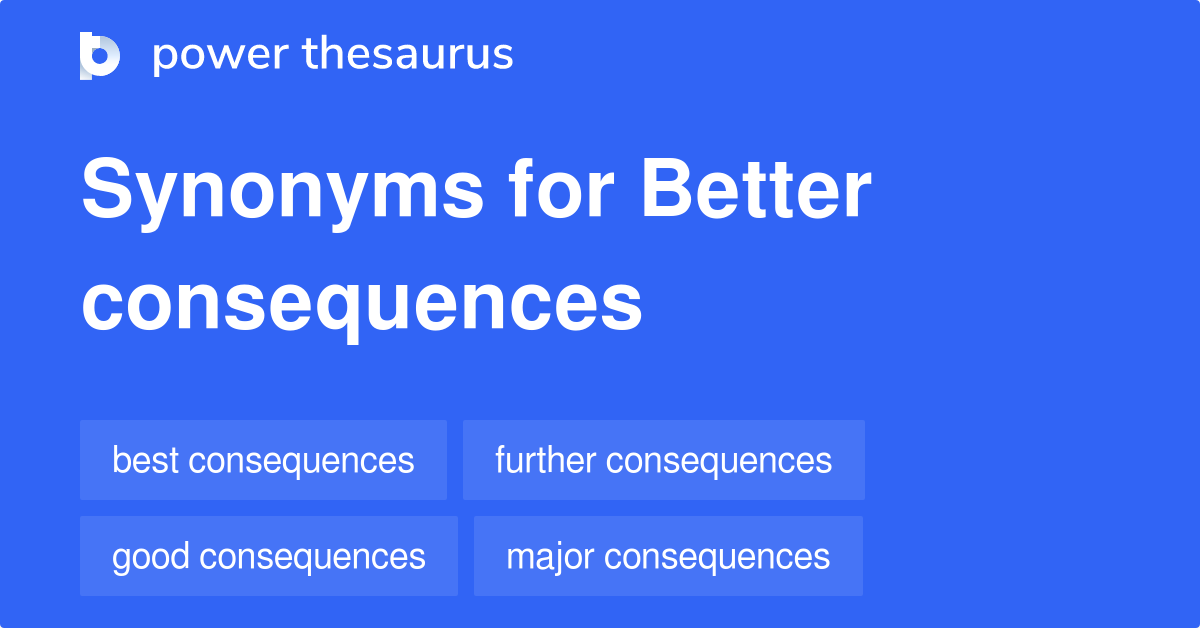 power thesaurus

Synonyms for Better consequences

best consequences
further consequences
good consequences
major consequences